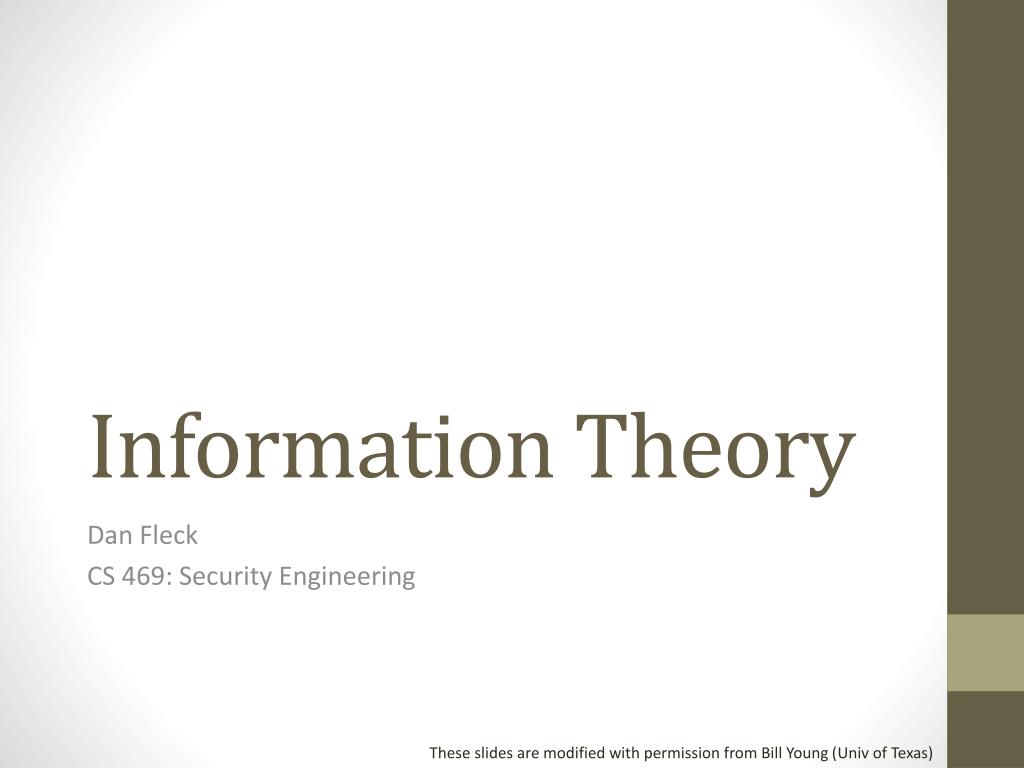 Information Theory

Dan Fleck
CS 469: Security Engineering

These slides are modified with permission from Bill Young (Univ of Texas)